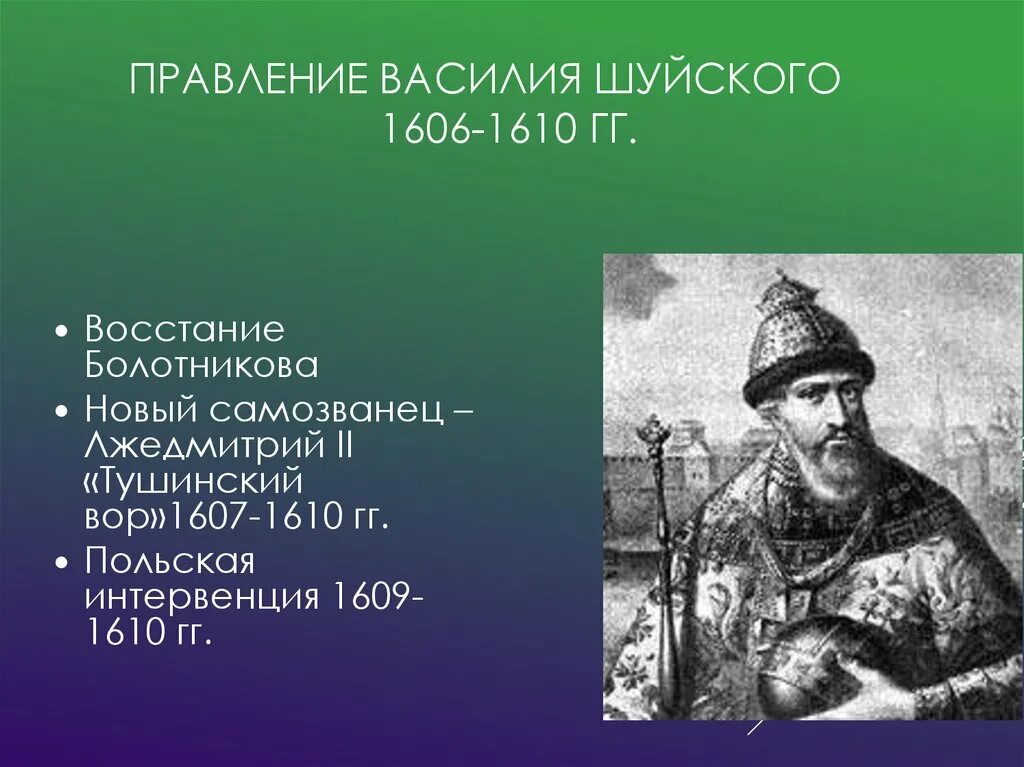 ПРАВЛЕНИЕ ВАСИЛИЯ ШУЙСКОГО 1606-1610 ГГ.

• Восстание Болотникова
• Новый самозванец – Лжедмитрий II «Тушинский вор»1607-1610 гг.
• Польская интервенция 1609-1610 гг.